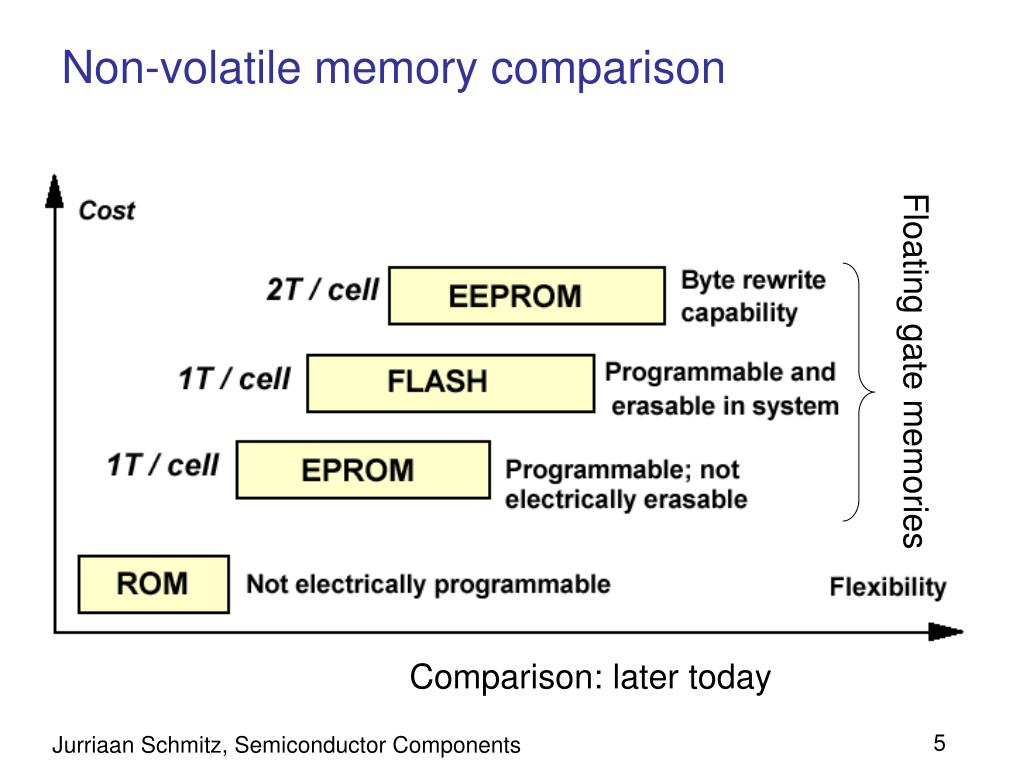 Non-volatile memory comparison

Cost

2T / cell
EEPROM
Byte rewrite capability

1T / cell
FLASH
Programmable and erasable in system

1T / cell
EPROM
Programmable; not electrically erasable

ROM
Not electrically programmable

Flexibility

Floating gate memories

Comparison: later today

Jurriaan Schmitz, Semiconductor Components

5